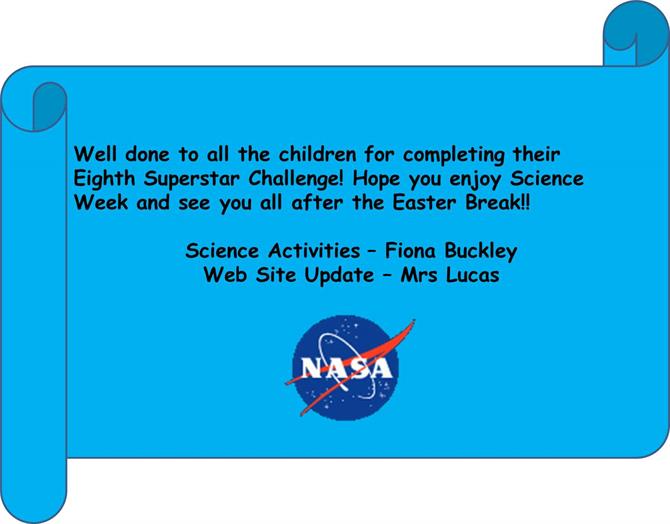 Well done to all the children for completing their Eighth Superstar Challenge! Hope you enjoy Science Week and see you all after the Easter Break!!

Science Activities – Fiona Buckley
Web Site Update – Mrs Lucas

NASA